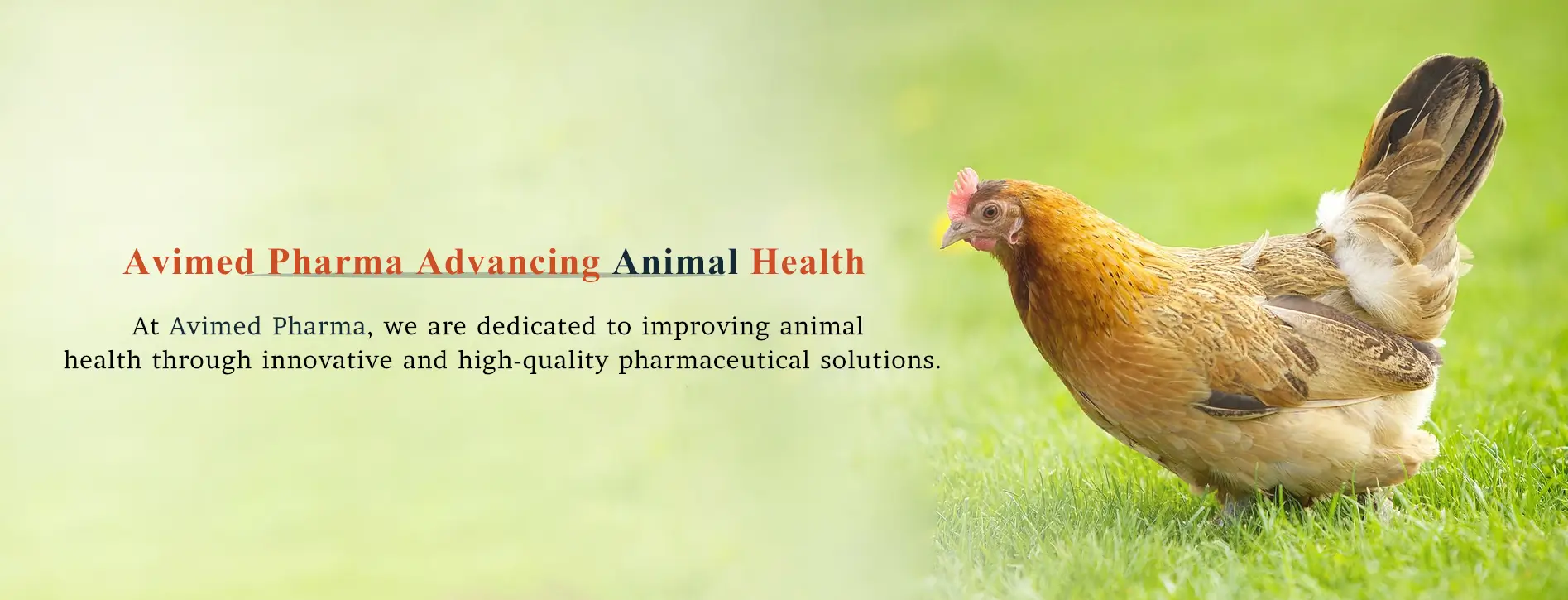 Avimed Pharma Advancing Animal Health

At Avimed Pharma, we are dedicated to improving animal health through innovative and high-quality pharmaceutical solutions.